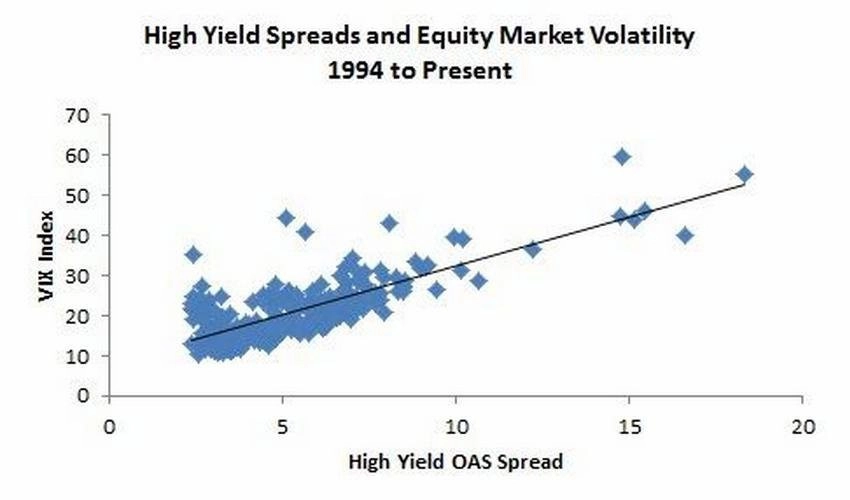 High Yield Spreads and Equity Market Volatility
1994 to Present

VIX Index

70
60
50
40
30
20
10
0

0
5
10
15
20

High Yield OAS Spread